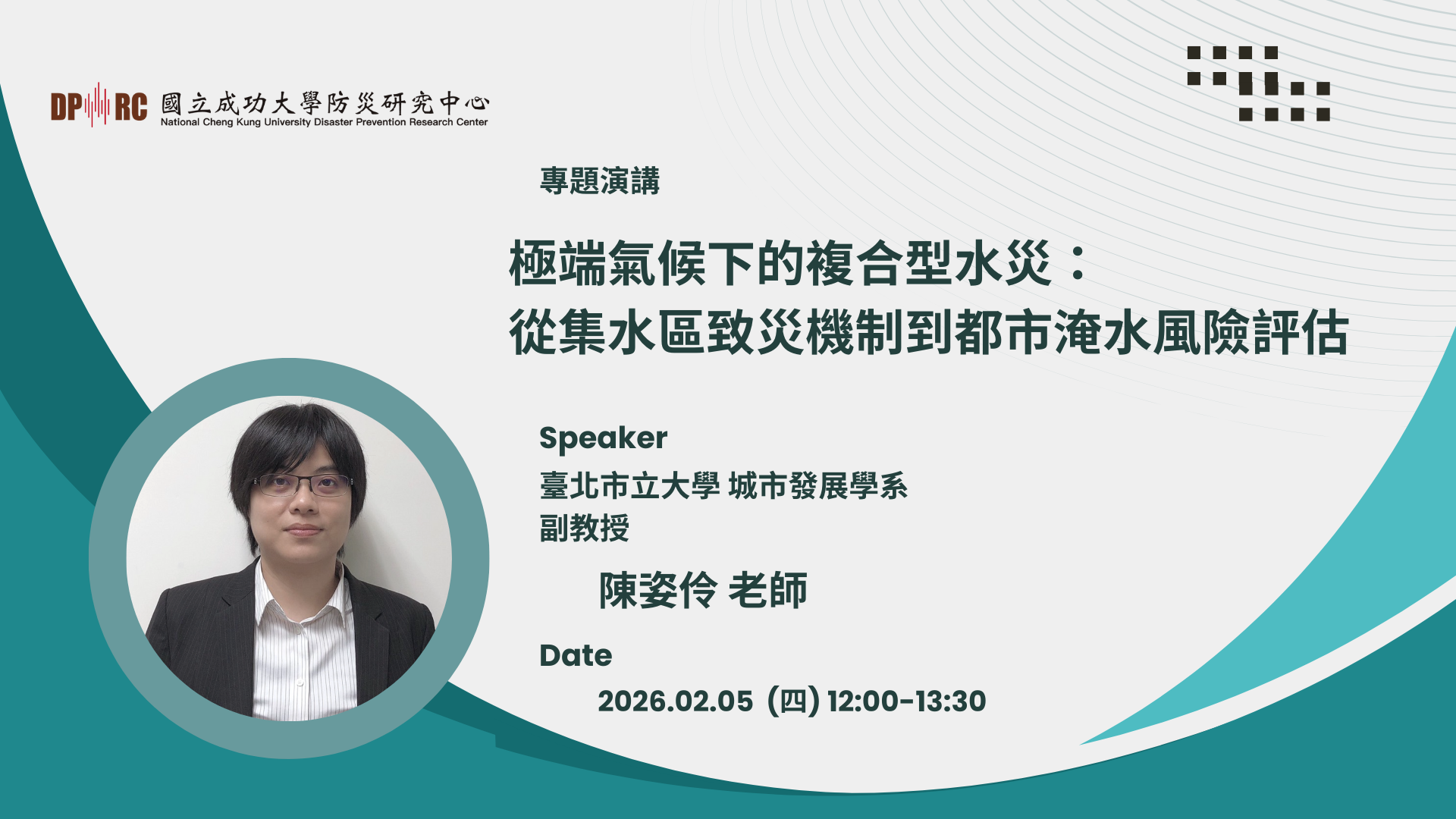 DP RC 國立成功大學防災研究中心
National Cheng Kung University Disaster Prevention Research Center

專題演講

極端氣候下的複合型水災：
從集水區致災機制到都市淹水風險評估

Speaker
臺北市立大學 城市發展學系
副教授

陳姿伶 老師

Date
2026.02.05 (四) 12:00-13:30